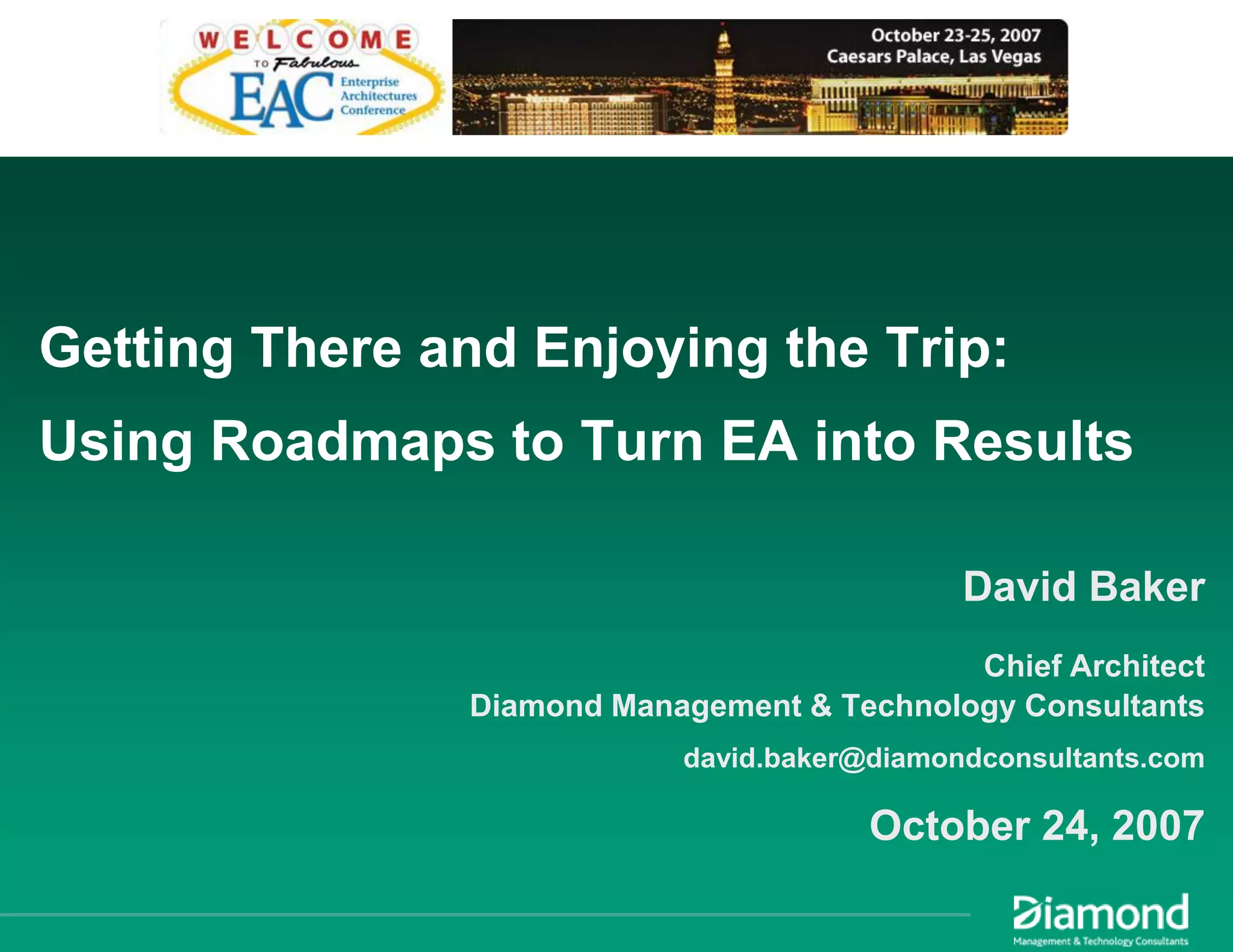 WELCOME TO Fabulous EAC Enterprise Architectures Conference

October 23-25, 2007
Caesars Palace, Las Vegas

Getting There and Enjoying the Trip:

Using Roadmaps to Turn EA into Results

David Baker

Chief Architect
Diamond Management & Technology Consultants

david.baker@diamondconsultants.com

October 24, 2007

Diamond
Management & Technology Consultants